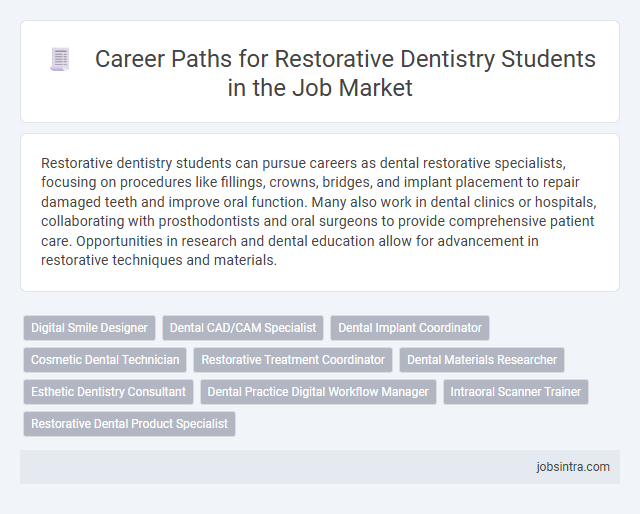 Career Paths for Restorative Dentistry Students in the Job Market

Restorative dentistry students can pursue careers as dental restorative specialists, focusing on procedures like fillings, crowns, bridges, and implant placement to repair damaged teeth and improve oral function. Many also work in dental clinics or hospitals, collaborating with prosthodontists and oral surgeons to provide comprehensive patient care. Opportunities in research and dental education allow for advancement in restorative techniques and materials.

Digital Smile Designer
Dental CAD/CAM Specialist
Dental Implant Coordinator
Cosmetic Dental Technician
Restorative Treatment Coordinator
Dental Materials Researcher
Esthetic Dentistry Consultant
Dental Practice Digital Workflow Manager
Intraoral Scanner Trainer
Restorative Dental Product Specialist

jobsintra.com